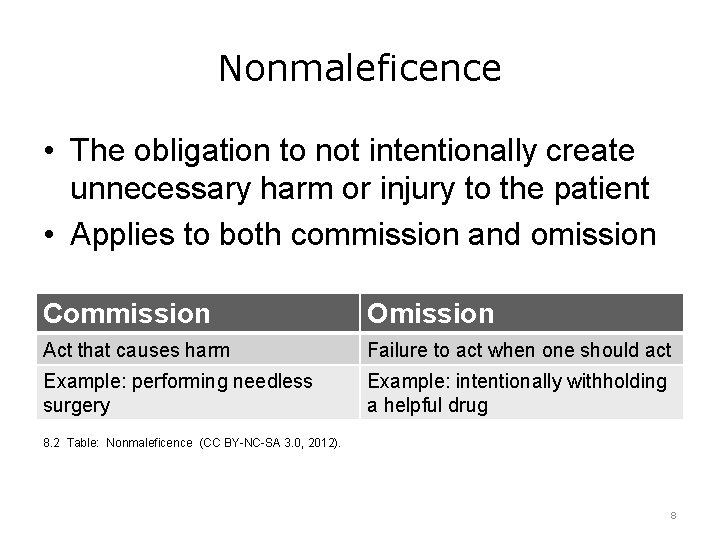 Nonmaleficence

• The obligation to not intentionally create unnecessary harm or injury to the patient
• Applies to both commission and omission

| Commission | Omission |
|---|---|
| Act that causes harm | Failure to act when one should act |
| Example: performing needless surgery | Example: intentionally withholding a helpful drug |

8.2 Table: Nonmaleficence (CC BY-NC-SA 3.0, 2012).

8